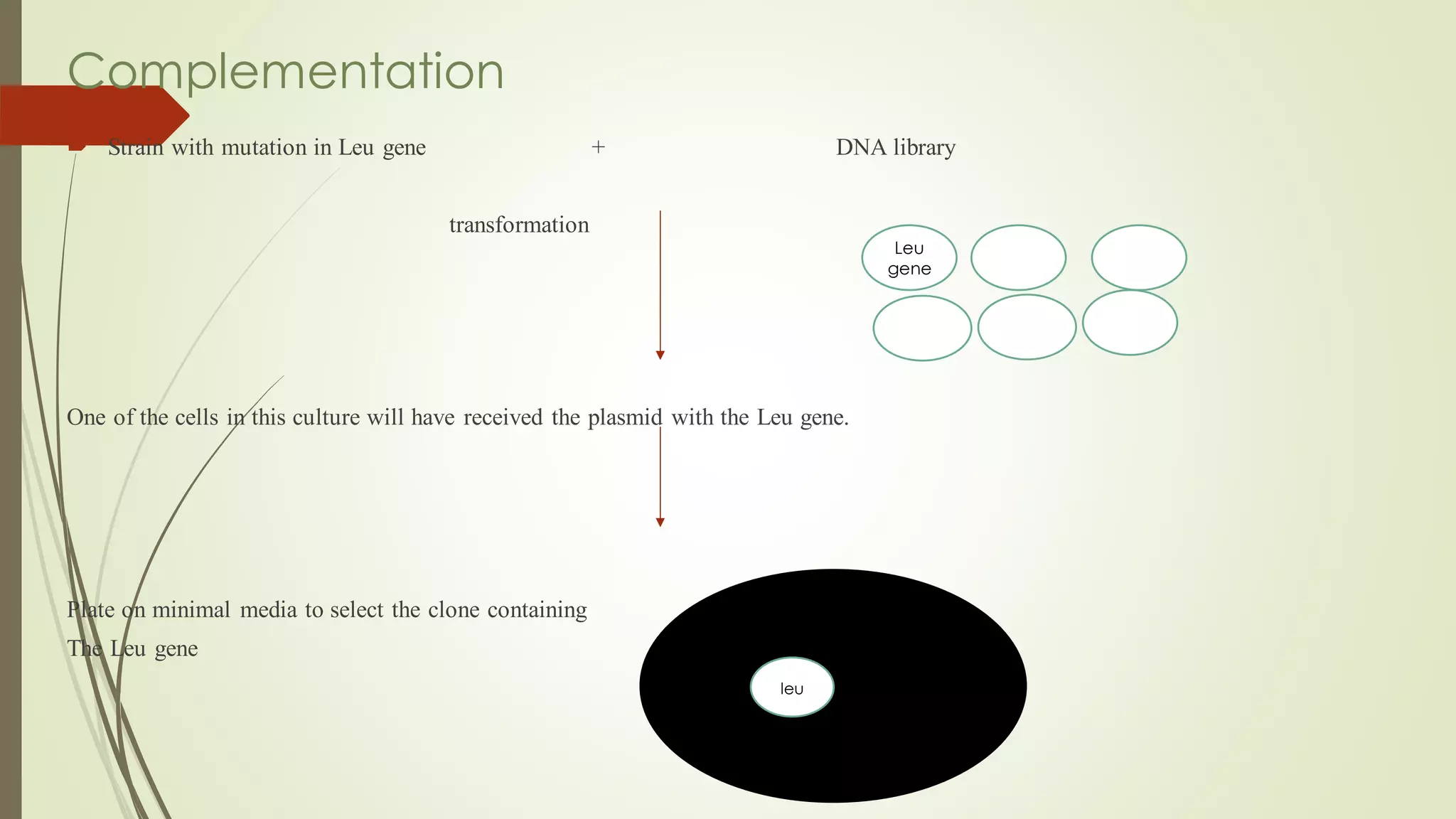 Complementation

Strain with mutation in Leu gene + DNA library

transformation

Leu gene

One of the cells in this culture will have received the plasmid with the Leu gene.

Plate on minimal media to select the clone containing The Leu gene

leu